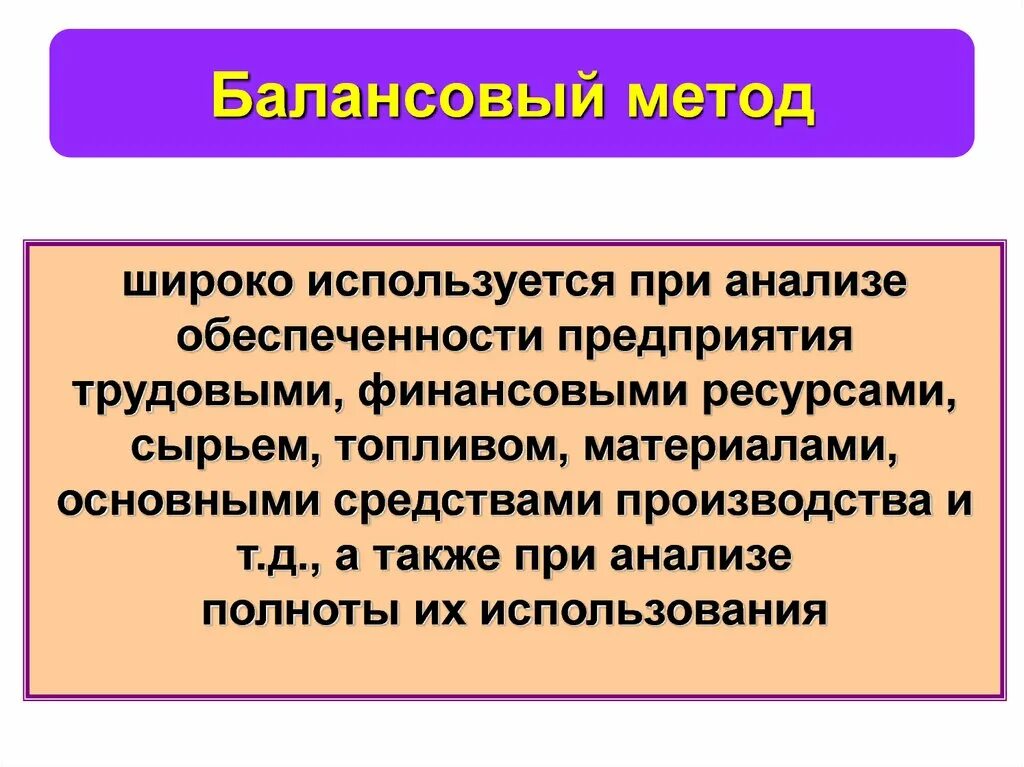 Балансовый метод

широко используется при анализе обеспеченности предприятия трудовыми, финансовыми ресурсами, сырьем, топливом, материалами, основными средствами производства и т.д., а также при анализе полноты их использования